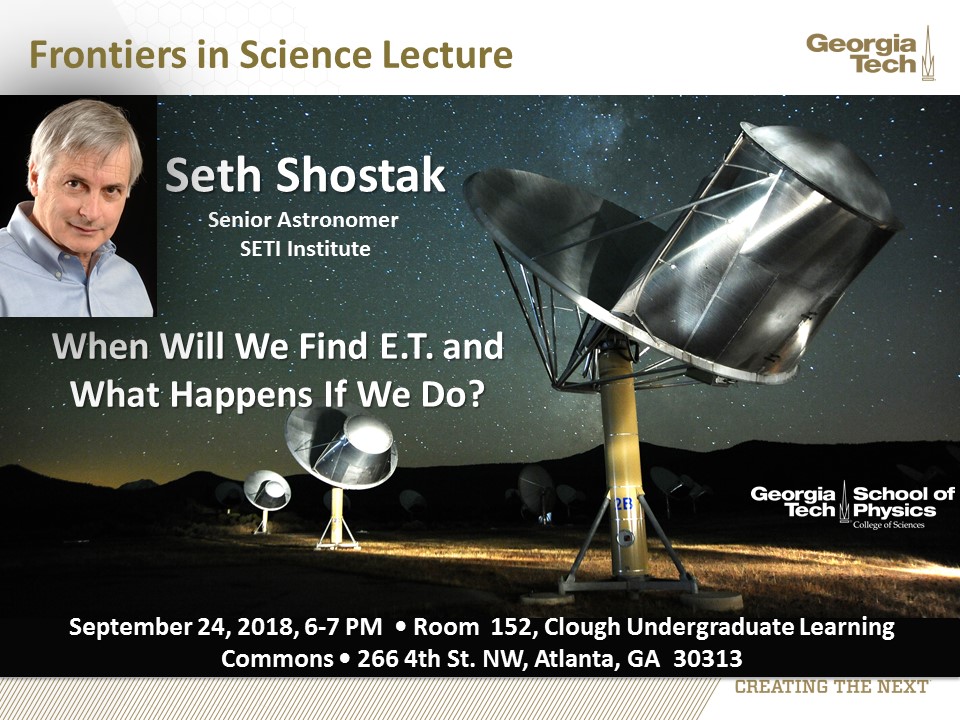 Frontiers in Science Lecture

Georgia Tech

Seth Shostak

Senior Astronomer
SETI Institute

When Will We Find E.T. and What Happens If We Do?

2E3

Georgia Tech School of Physics
College of Sciences

September 24, 2018, 6-7 PM • Room 152, Clough Undergraduate Learning Commons • 266 4th St. NW, Atlanta, GA 30313

CREATING THE NEXT